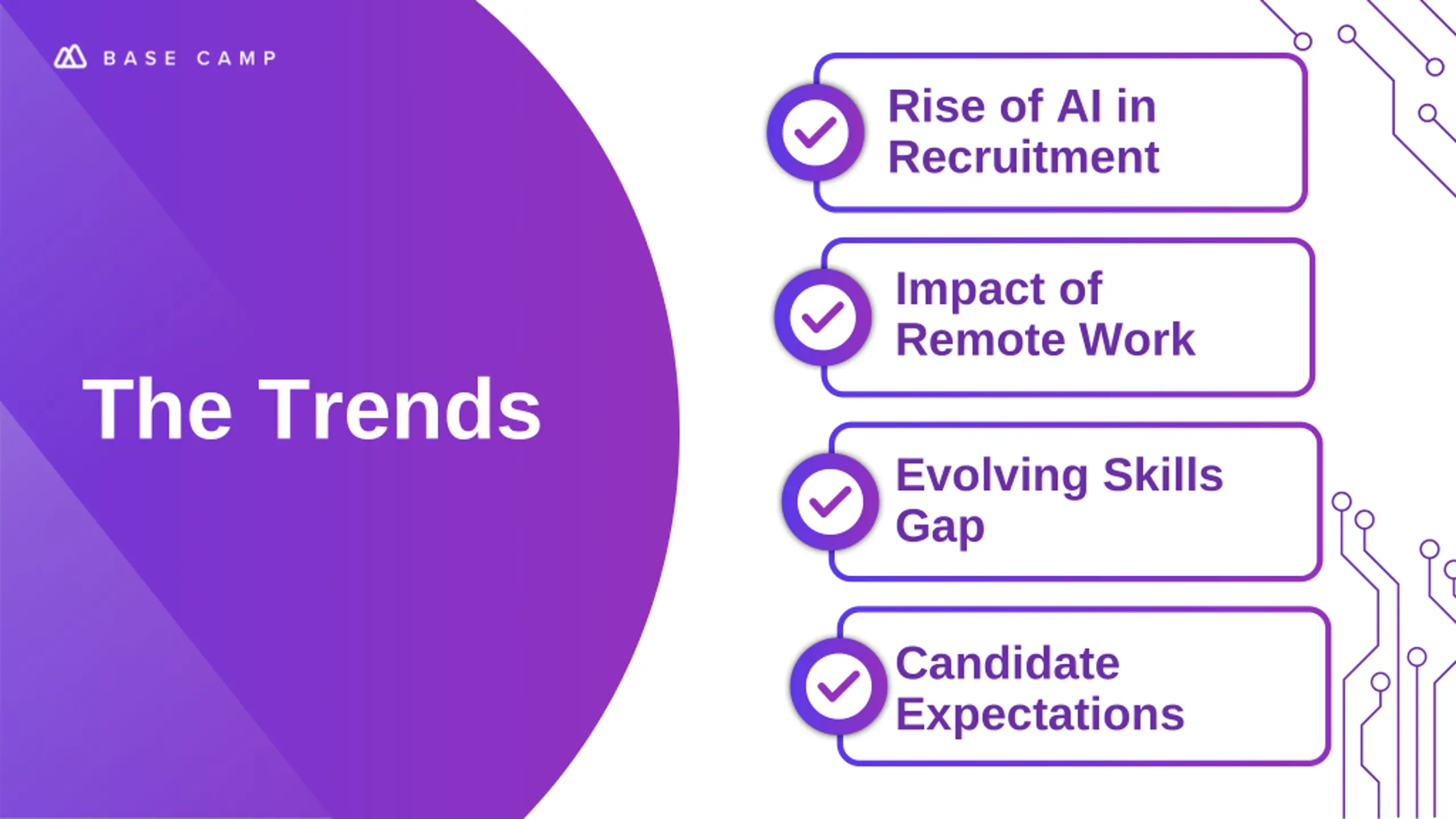 BASE CAMP

The Trends

Rise of AI in Recruitment

Impact of Remote Work

Evolving Skills Gap

Candidate Expectations